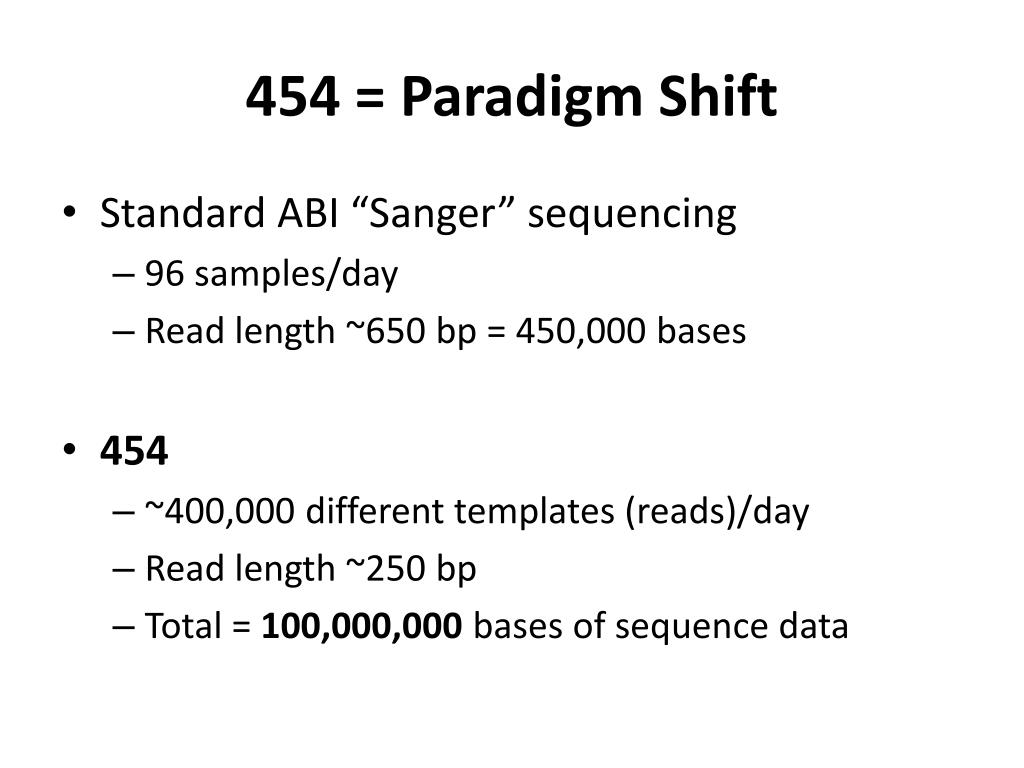 454 = Paradigm Shift

• Standard ABI “Sanger” sequencing
– 96 samples/day
– Read length ~650 bp = 450,000 bases

• 454
– ~400,000 different templates (reads)/day
– Read length ~250 bp
– Total = 100,000,000 bases of sequence data